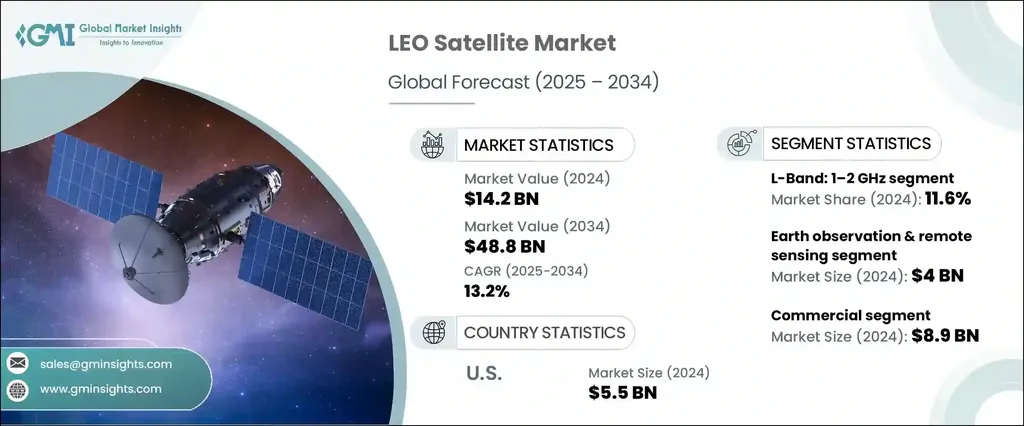 GMI Global Market Insights
Insights to Innovation

LEO Satellite Market

Global Forecast (2025 – 2034)

MARKET STATISTICS

Market Value (2024)
$14.2 BN

Market Value (2034)
$48.8 BN

CAGR (2025-2034)
13.2%

COUNTRY STATISTICS

U.S.

Market Size (2024)
$5.5 BN

SEGMENT STATISTICS

L-Band: 1–2 GHz segment
Market Share (2024): 11.6%

Earth observation & remote sensing segment
Market Size (2024): $4 BN

Commercial segment
Market Size (2024): $8.9 BN

sales@gminsights.com

www.gminsights.com